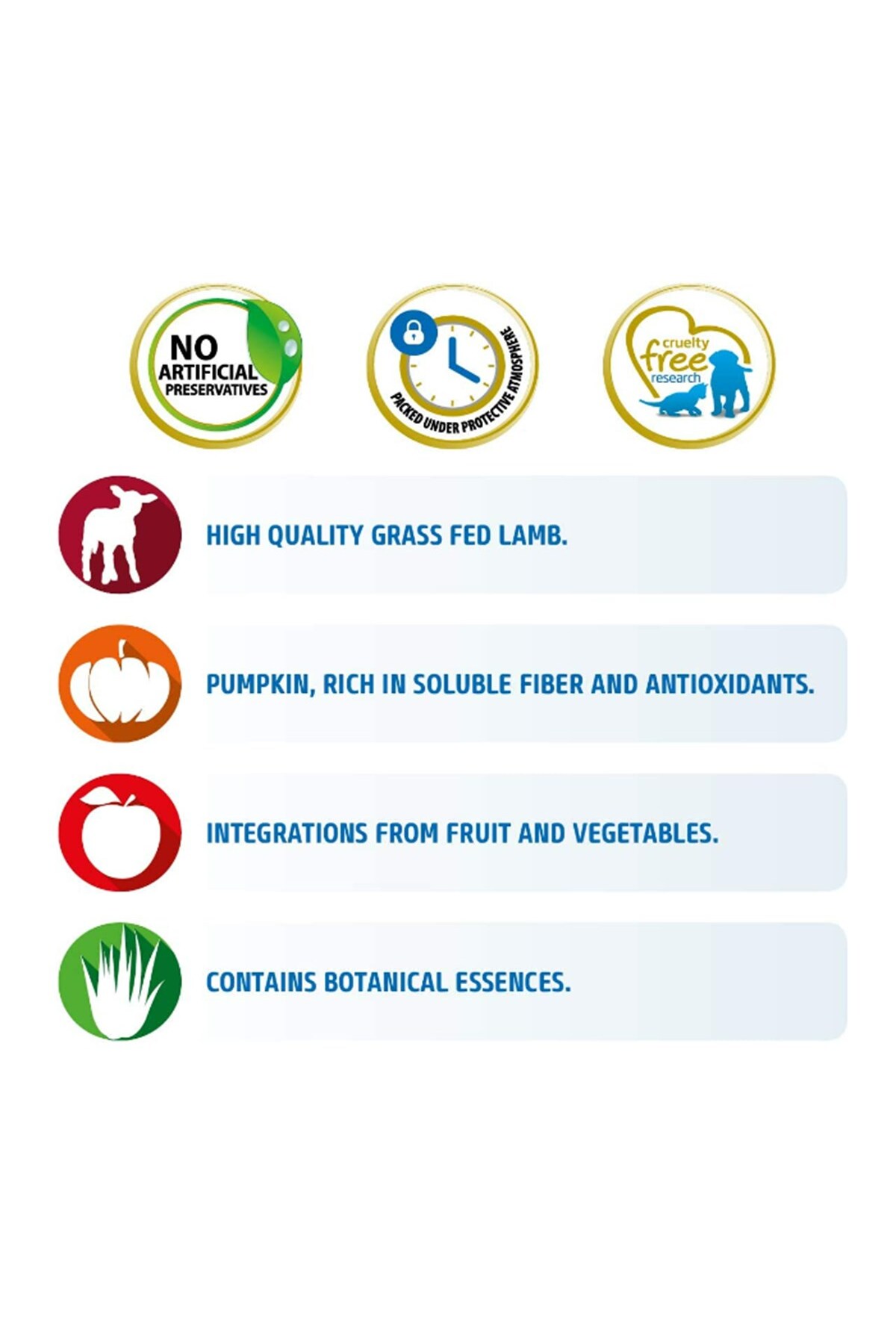 NO ARTIFICIAL PRESERVATIVES

PACKED UNDER PROTECTIVE ATMOSPHERE

cruelty free research

HIGH QUALITY GRASS FED LAMB.

PUMPKIN, RICH IN SOLUBLE FIBER AND ANTIOXIDANTS.

INTEGRATIONS FROM FRUIT AND VEGETABLES.

CONTAINS BOTANICAL ESSENCES.